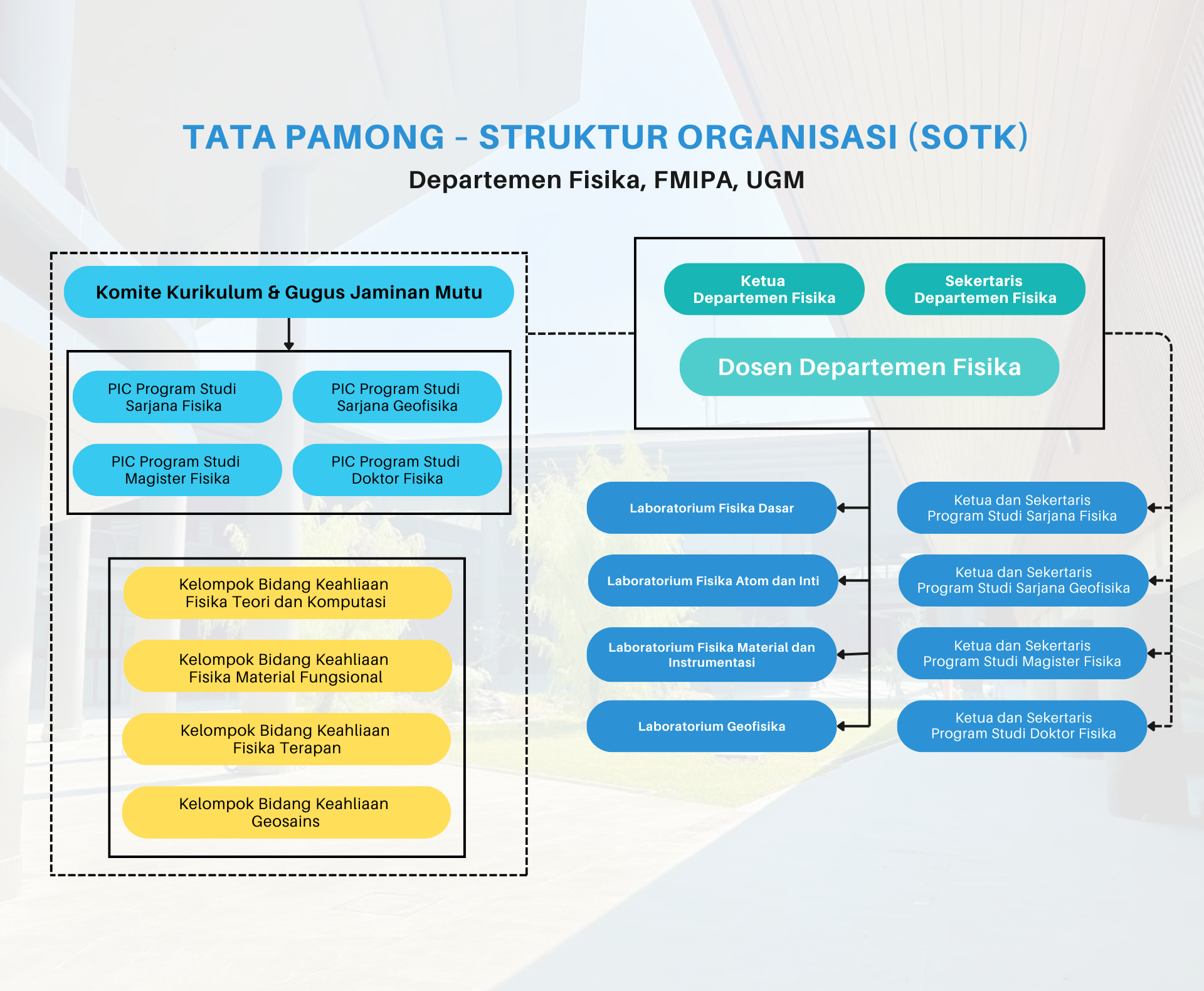 TATA PAMONG - STRUKTUR ORGANISASI (SOTK)

Departemen Fisika, FMIPA, UGM

Komite Kurikulum & Gugus Jaminan Mutu

PIC Program Studi Sarjana Fisika

PIC Program Studi Sarjana Geofisika

PIC Program Studi Magister Fisika

PIC Program Studi Doktor Fisika

Kelompok Bidang Keahliaan Fisika Teori dan Komputasi

Kelompok Bidang Keahliaan Fisika Material Fungsional

Kelompok Bidang Keahliaan Fisika Terapan

Kelompok Bidang Keahliaan Geosains

Ketua Departemen Fisika

Sekertaris Departemen Fisika

Dosen Departemen Fisika

Laboratorium Fisika Dasar

Laboratorium Fisika Atom dan Inti

Laboratorium Fisika Material dan Instrumentasi

Laboratorium Geofisika

Ketua dan Sekertaris Program Studi Sarjana Fisika

Ketua dan Sekertaris Program Studi Sarjana Geofisika

Ketua dan Sekertaris Program Studi Magister Fisika

Ketua dan Sekertaris Program Studi Doktor Fisika